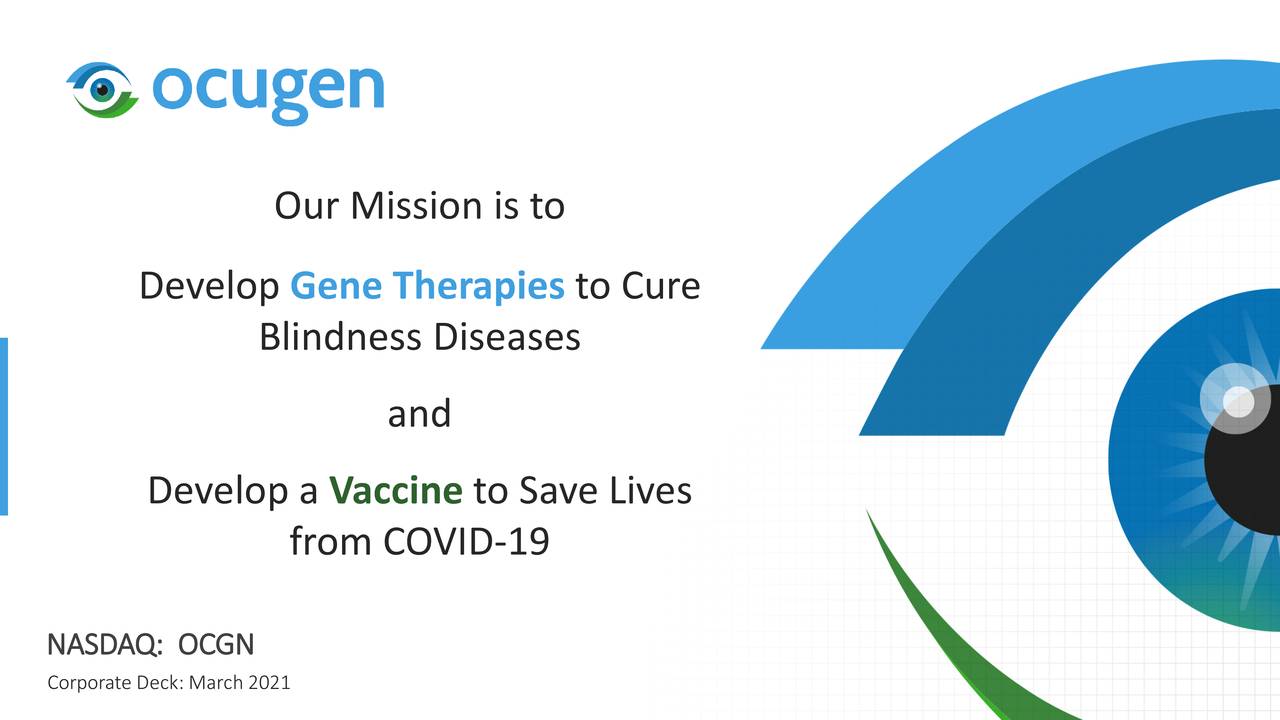 ocugen

Our Mission is to

Develop Gene Therapies to Cure Blindness Diseases

and

Develop a Vaccine to Save Lives from COVID-19

NASDAQ: OCGN

Corporate Deck: March 2021